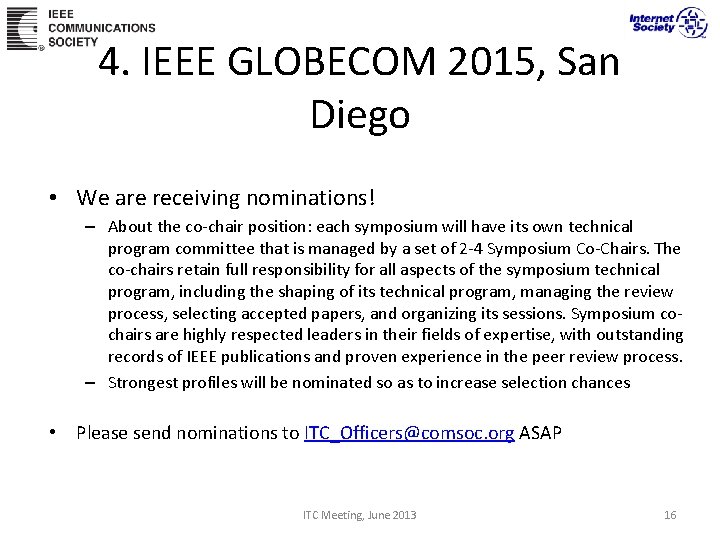 IEEE COMMUNICATIONS SOCIETY

Internet Society

4. IEEE GLOBECOM 2015, San Diego

• We are receiving nominations!
– About the co-chair position: each symposium will have its own technical program committee that is managed by a set of 2-4 Symposium Co-Chairs. The co-chairs retain full responsibility for all aspects of the symposium technical program, including the shaping of its technical program, managing the review process, selecting accepted papers, and organizing its sessions. Symposium co-chairs are highly respected leaders in their fields of expertise, with outstanding records of IEEE publications and proven experience in the peer review process.
– Strongest profiles will be nominated so as to increase selection chances

• Please send nominations to ITC_Officers@comsoc.org ASAP

ITC Meeting, June 2013

16